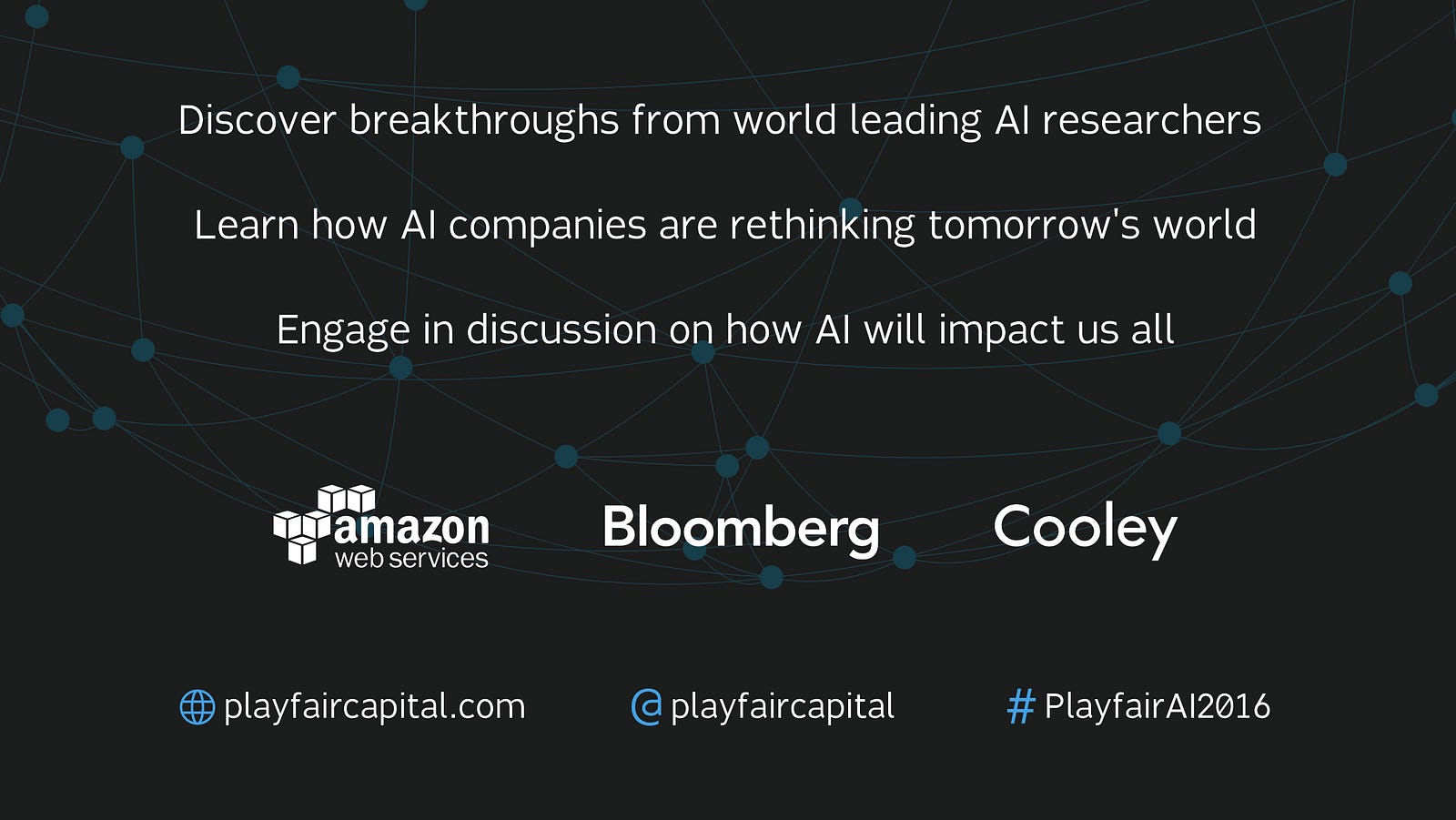 Discover breakthroughs from world leading AI researchers

Learn how AI companies are rethinking tomorrow's world

Engage in discussion on how AI will impact us all

amazon web services

Bloomberg

Cooley

playfaircapital.com

@playfaircapital

#PlayfairAI2016